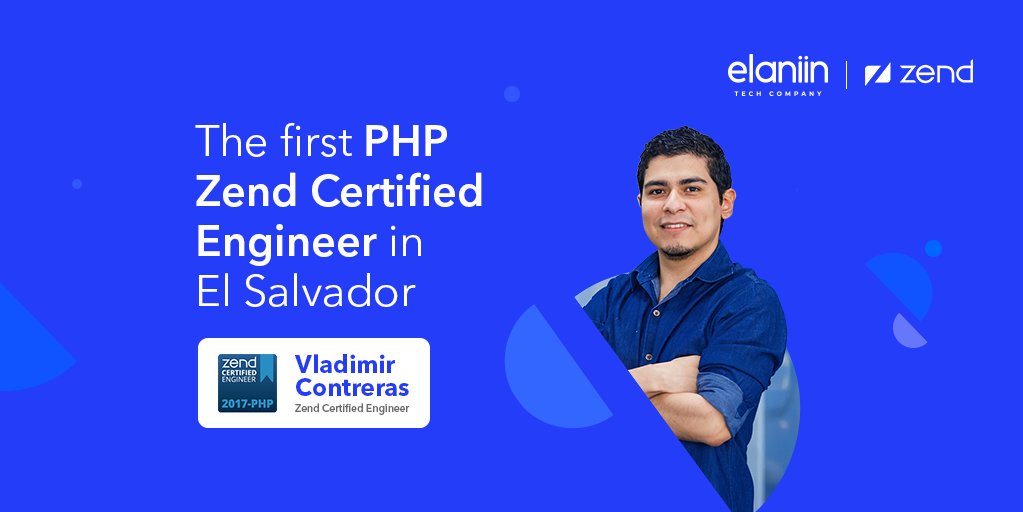 elaniin
TECH COMPANY
zend

The first PHP Zend Certified Engineer in El Salvador

zend
CERTIFIED
ENGINEER
2017-PHP

Vladimir Contreras
Zend Certified Engineer